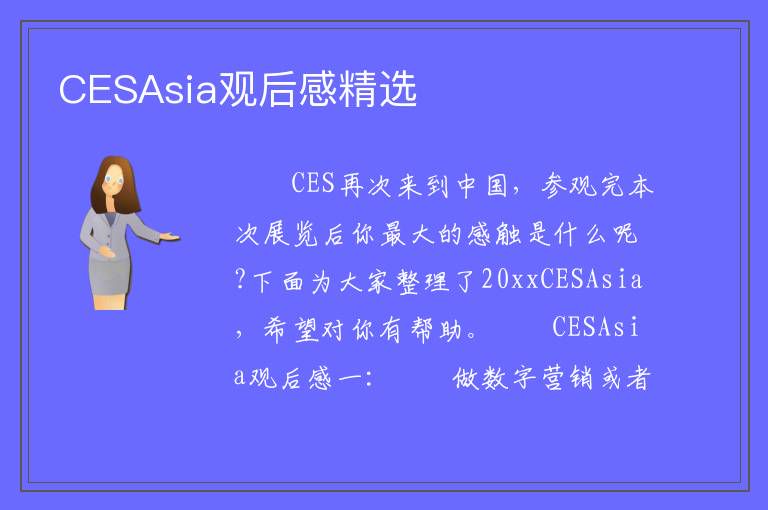 CESAsia观后感精选

CES再次来到中国，参观完本次展览后你最大的感触是什么呢?下面为大家整理了20xxCESAsia，希望对你有帮助。 CESAsia观后感一： 做数字营销或者